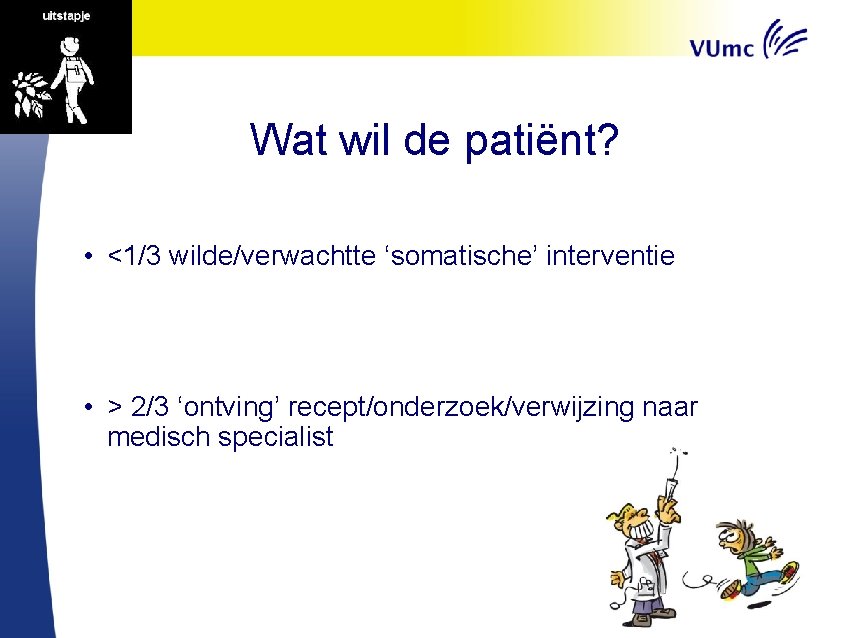 uitstapje

VUmc

Wat wil de patiënt?

• <1/3 wilde/verwachtte ‘somatische’ interventie

• > 2/3 ‘ontving’ recept/onderzoek/verwijzing naar medisch specialist